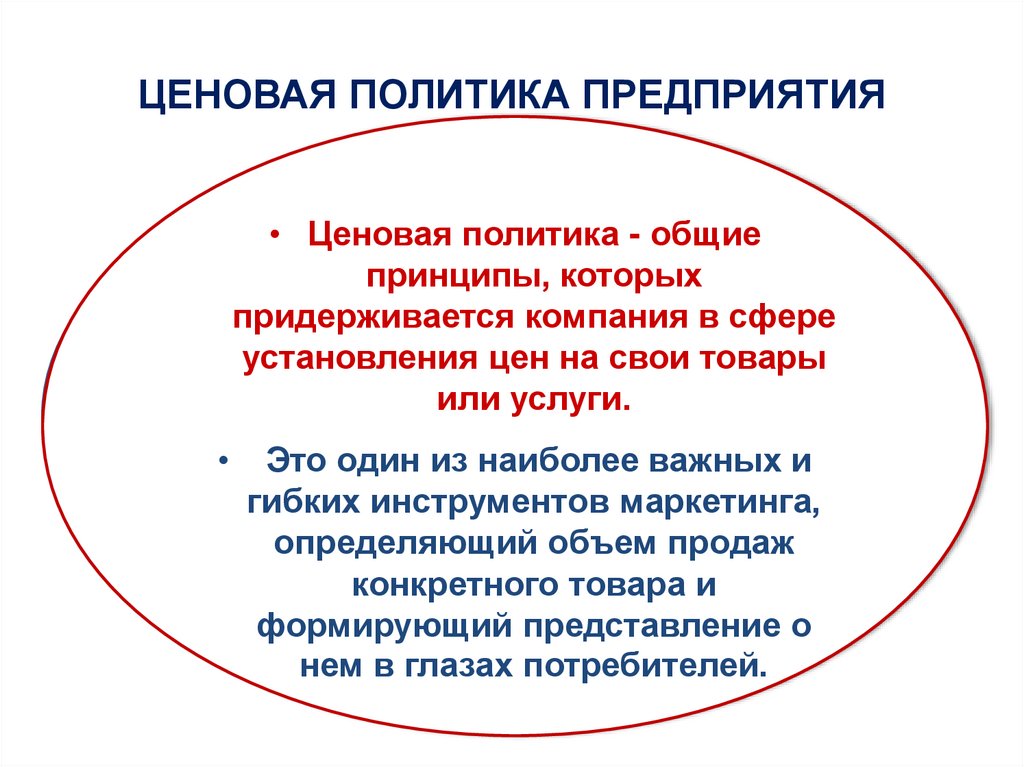 ЦЕНОВАЯ ПОЛИТИКА ПРЕДПРИЯТИЯ

• Ценовая политика - общие принципы, которых придерживается компания в сфере установления цен на свои товары или услуги.

• Это один из наиболее важных и гибких инструментов маркетинга, определяющий объем продаж конкретного товара и формирующий представление о нем в глазах потребителей.